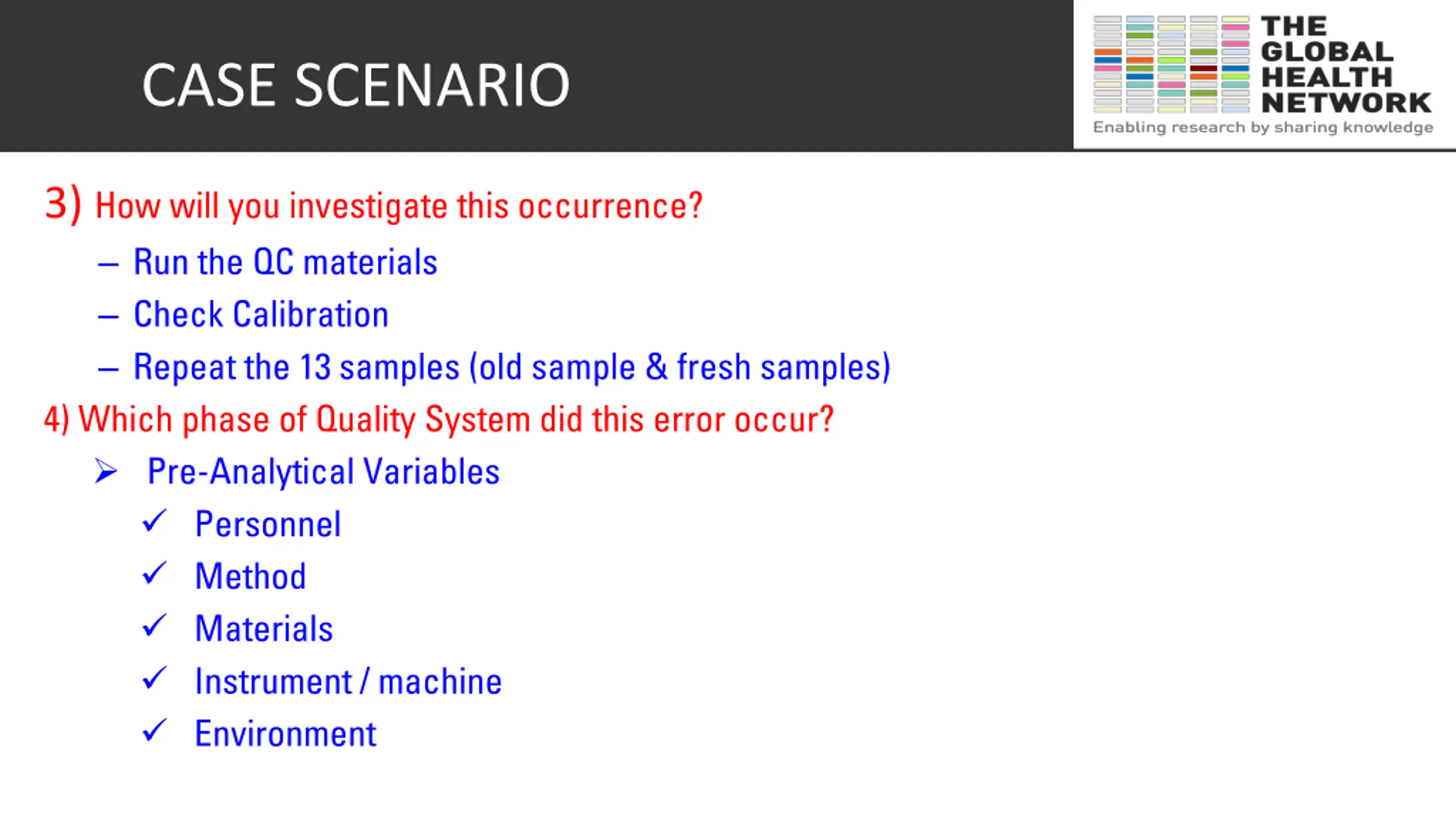 CASE SCENARIO

THE GLOBAL HEALTH NETWORK
Enabling research by sharing knowledge

3) How will you investigate this occurrence?

– Run the QC materials
– Check Calibration
– Repeat the 13 samples (old sample & fresh samples)

4) Which phase of Quality System did this error occur?

➢ Pre-Analytical Variables
✓ Personnel
✓ Method
✓ Materials
✓ Instrument / machine
✓ Environment